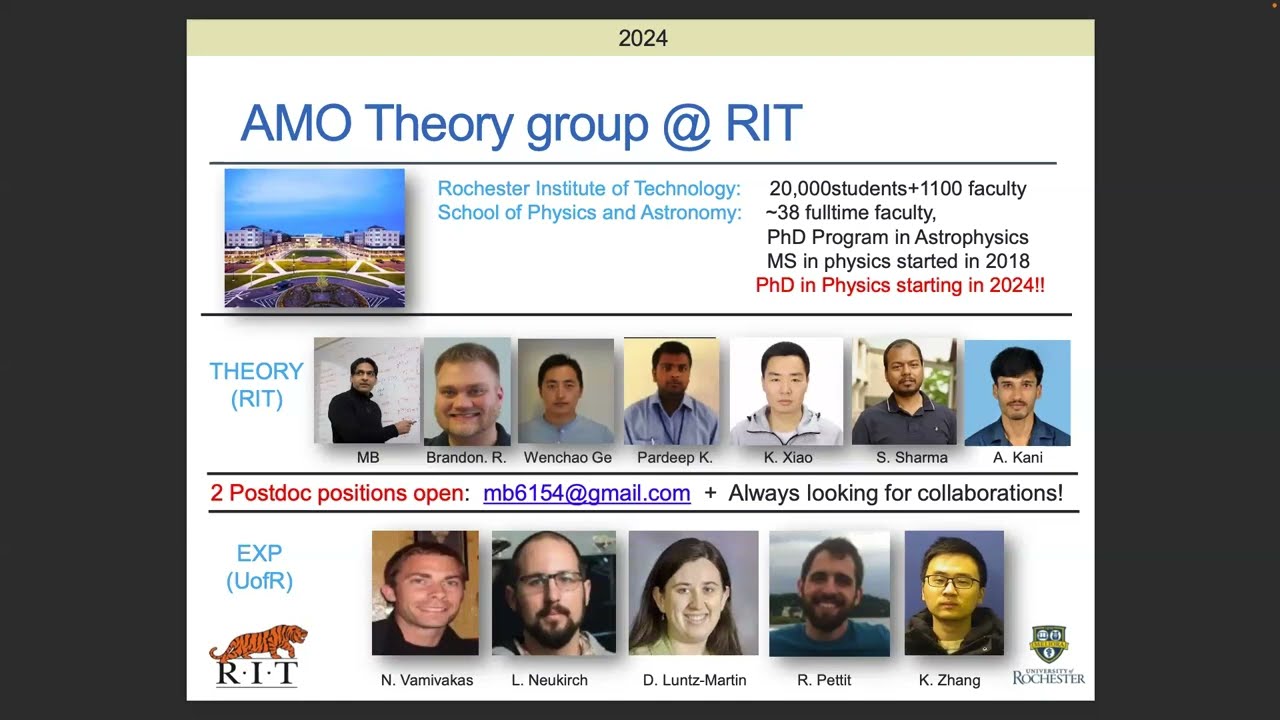 2024

AMO Theory group @ RIT

Rochester Institute of Technology: 20,000students+1100 faculty
School of Physics and Astronomy: ~38 fulltime faculty,
PhD Program in Astrophysics
MS in physics started in 2018
PhD in Physics starting in 2024!!

THEORY (RIT)

MB Brandon. R. Wenchao Ge Pardeep K. K. Xiao S. Sharma A. Kani

2 Postdoc positions open: mb6154@gmail.com + Always looking for collaborations!

EXP (UofR)

N. Vamivakas L. Neukirch D. Luntz-Martin R. Pettit K. Zhang

R·I·T

UNIVERSITY of ROCHESTER